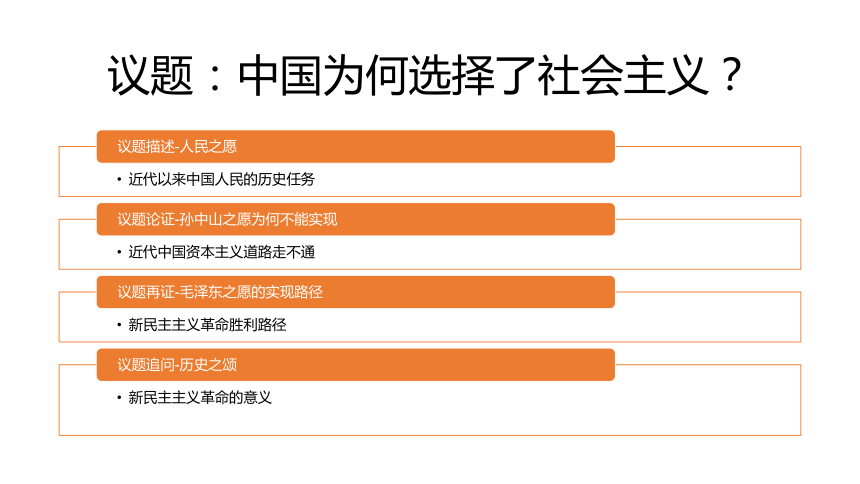 议题：中国为何选择了社会主义？

议题描述-人民之愿

• 近代以来中国人民的历史任务

议题论证-孙中山之愿为何不能实现

• 近代中国资本主义道路走不通

议题再证-毛泽东之愿的实现路径

• 新民主主义革命胜利路径

议题追问-历史之颂

• 新民主主义革命的意义